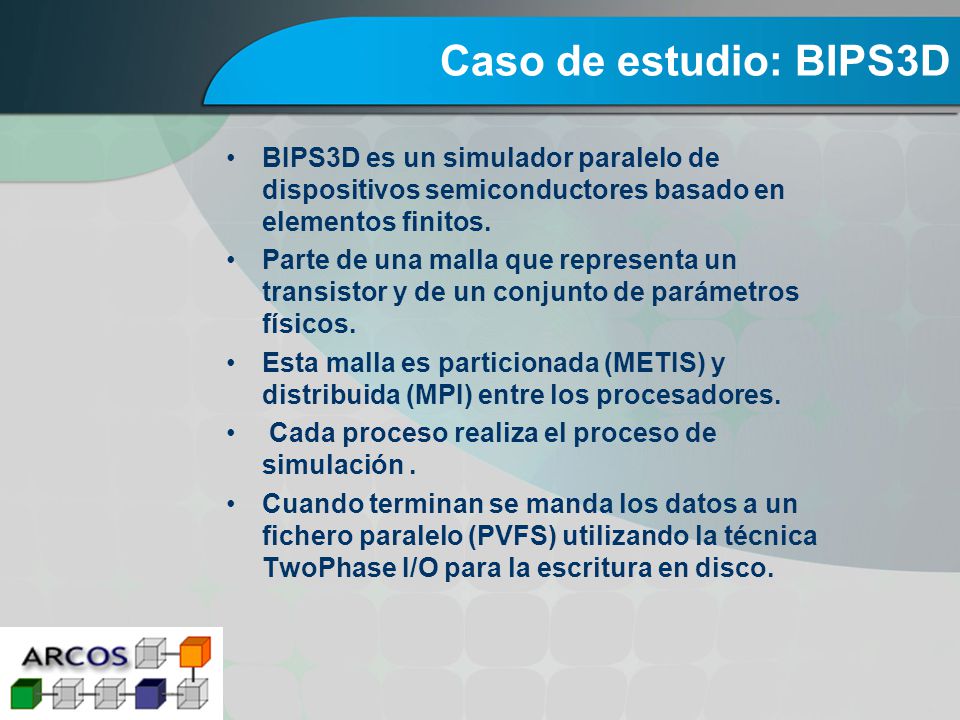 Caso de estudio: BIPS3D

• BIPS3D es un simulador paralelo de dispositivos semiconductores basado en elementos finitos.
• Parte de una malla que representa un transistor y de un conjunto de parámetros físicos.
• Esta malla es particionada (METIS) y distribuida (MPI) entre los procesadores.
• Cada proceso realiza el proceso de simulación .
• Cuando terminan se manda los datos a un fichero paralelo (PVFS) utilizando la técnica TwoPhase I/O para la escritura en disco.

ARCOS